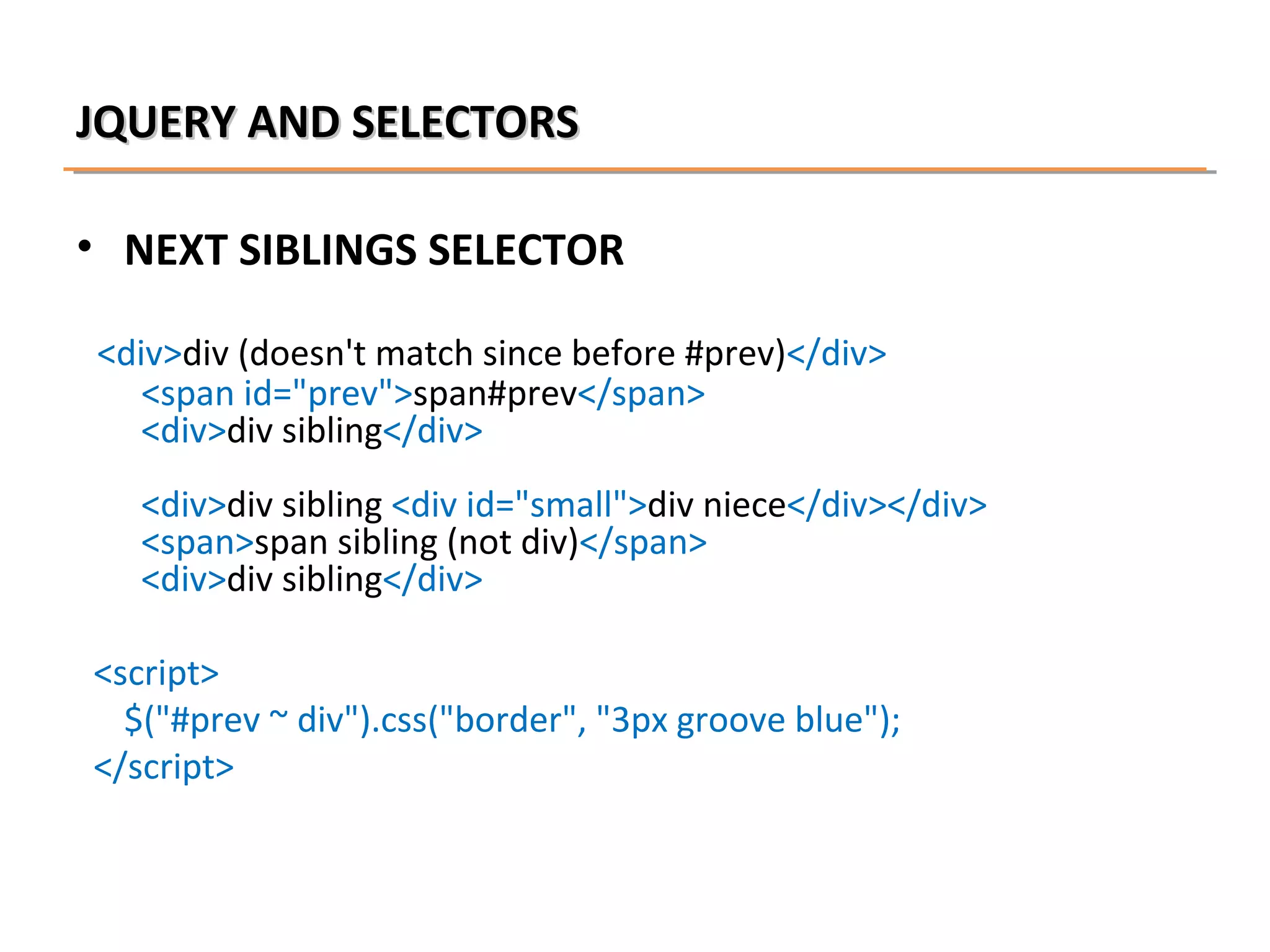 JQUERY AND SELECTORS

• NEXT SIBLINGS SELECTOR

<div>div (doesn't match since before #prev)</div>
<span id="prev">span#prev</span>
<div>div sibling</div>

<div>div sibling <div id="small">div niece</div></div>
<span>span sibling (not div)</span>
<div>div sibling</div>

<script>
$("#prev ~ div").css("border", "3px groove blue");
</script>